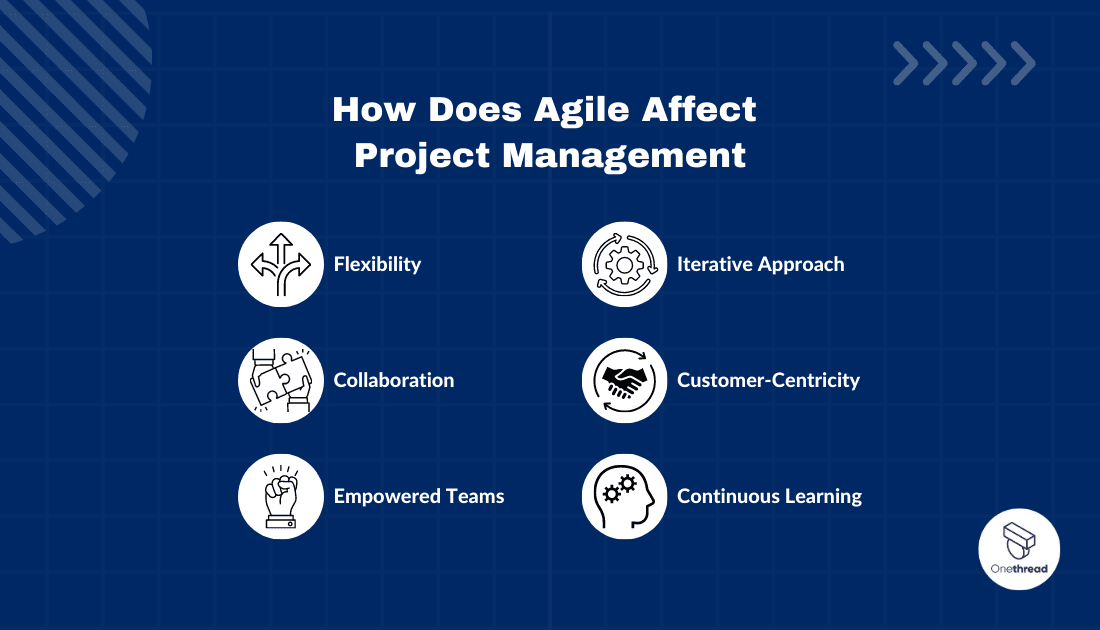 How Does Agile Affect Project Management

Flexibility

Collaboration

Empowered Teams

Iterative Approach

Customer-Centricity

Continuous Learning

Onethread